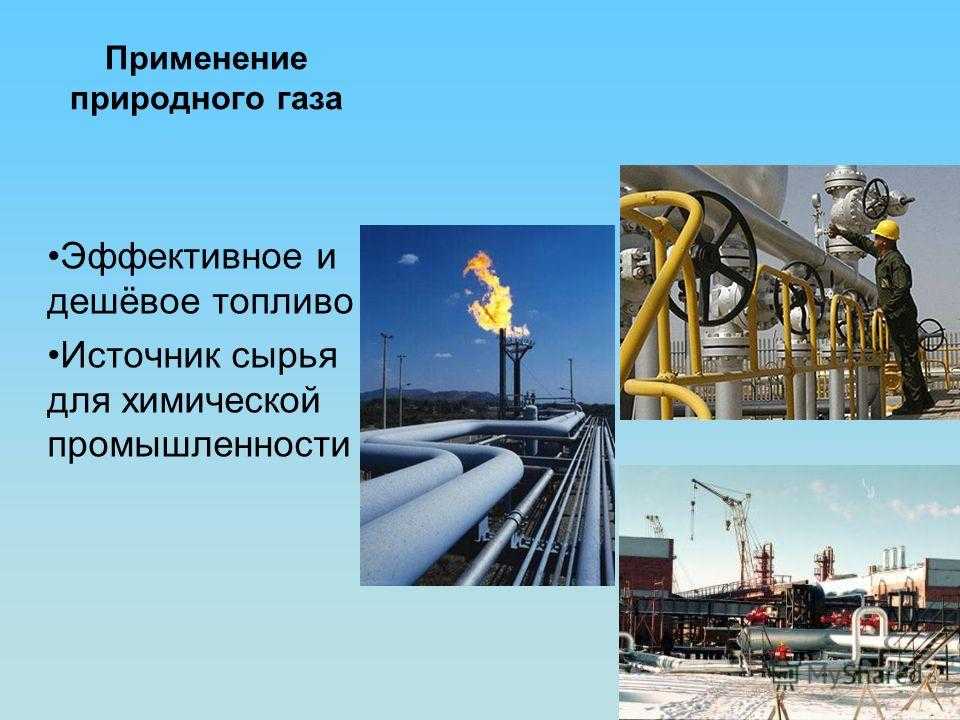 Применение природного газа

•Эффективное и дешёвое топливо

•Источник сырья для химической промышленности

MyShared